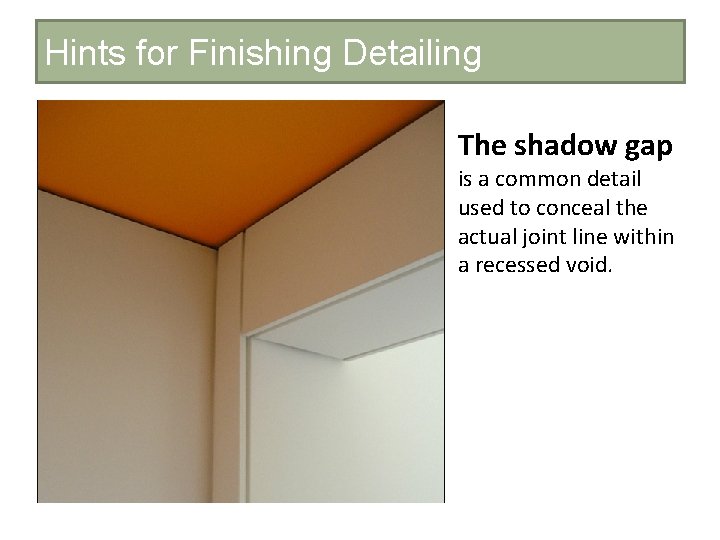 Hints for Finishing Detailing

The shadow gap
is a common detail used to conceal the actual joint line within a recessed void.